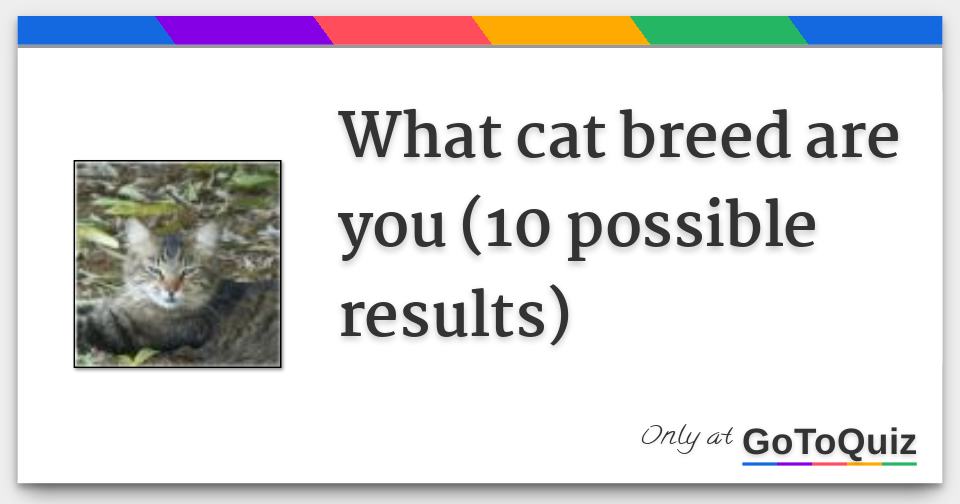 What cat breed are you (10 possible results)

Only at GoToQuiz